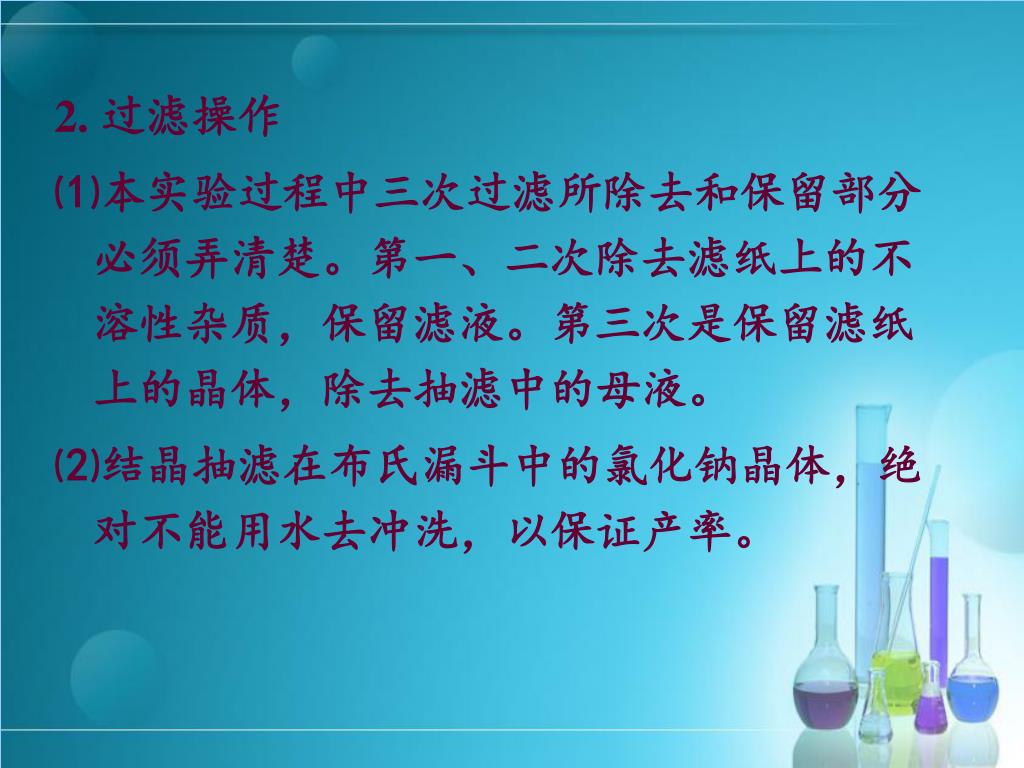 2. 过滤操作

⑴本实验过程中三次过滤所除去和保留部分必须弄清楚。第一、二次除去滤纸上的不溶性杂质，保留滤液。第三次是保留滤纸上的晶体，除去抽滤中的母液。

⑵结晶抽滤在布氏漏斗中的氯化钠晶体，绝对不能用水去冲洗，以保证产率。